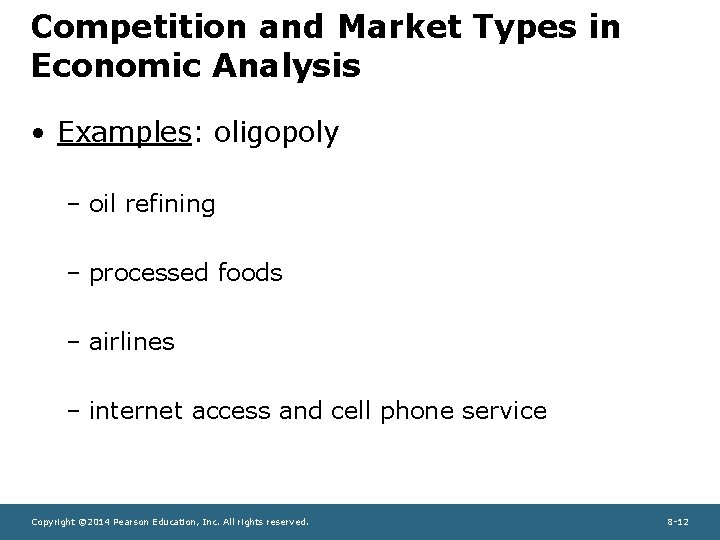 Competition and Market Types in Economic Analysis

• Examples: oligopoly

– oil refining

– processed foods

– airlines

– internet access and cell phone service

Copyright ©2014 Pearson Education, Inc. All rights reserved.

8-12